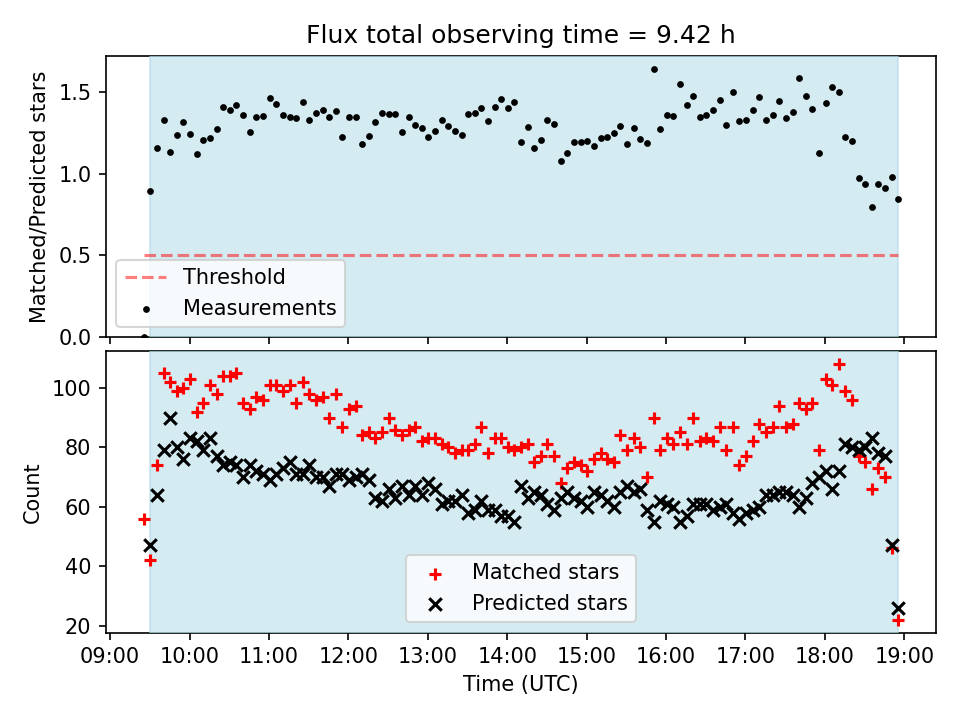 Flux total observing time = 9.42 h

Matched/Predicted stars

1.5
1.0
0.5
0.0

Threshold
Measurements

Count

100
80
60
40
20

Matched stars
Predicted stars

09:00 10:00 11:00 12:00 13:00 14:00 15:00 16:00 17:00 18:00 19:00

Time (UTC)